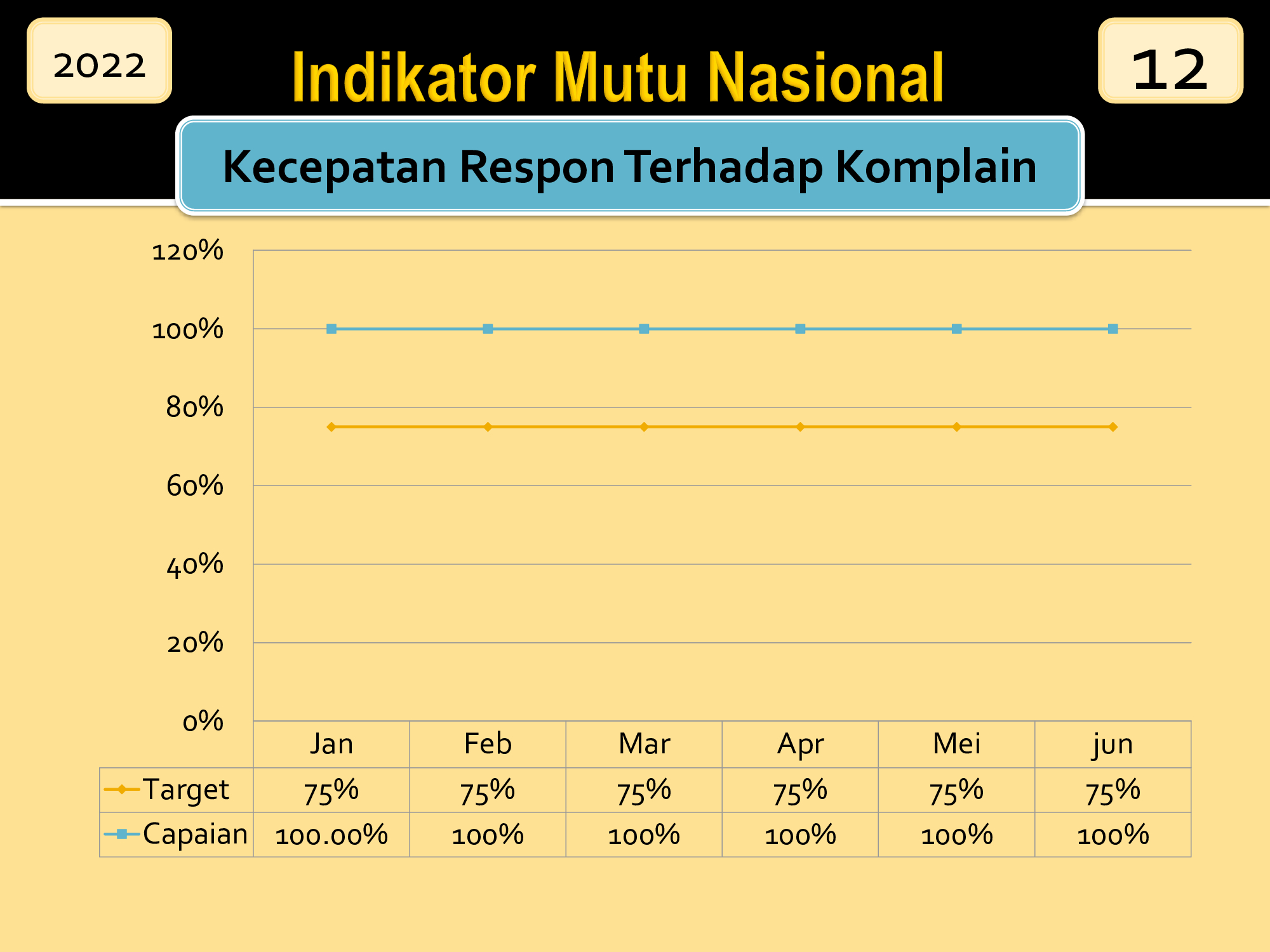 2022

Indikator Mutu Nasional

12

Kecepatan Respon Terhadap Komplain

120%
100%
80%
60%
40%
20%
0%

| | Jan | Feb | Mar | Apr | Mei | jun |
|---|---|---|---|---|---|---|
| Target | 75% | 75% | 75% | 75% | 75% | 75% |
| Capaian | 100.00% | 100% | 100% | 100% | 100% | 100% |